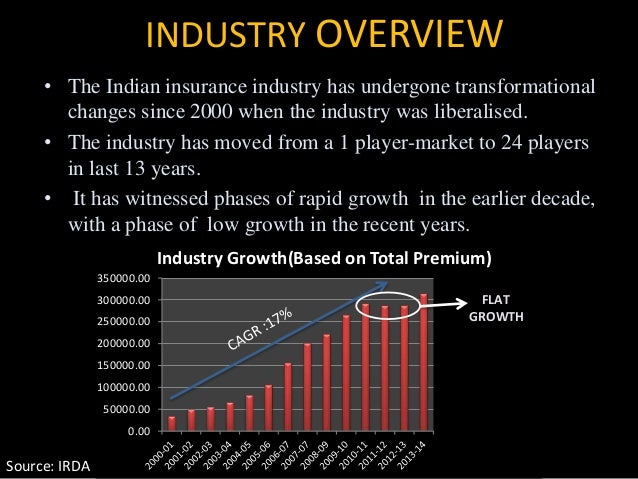 INDUSTRY OVERVIEW

• The Indian insurance industry has undergone transformational changes since 2000 when the industry was liberalised.

• The industry has moved from a 1 player-market to 24 players in last 13 years.

• It has witnessed phases of rapid growth in the earlier decade, with a phase of low growth in the recent years.

Industry Growth(Based on Total Premium)

350000.00
300000.00
250000.00
200000.00
150000.00
100000.00
50000.00
0.00

CAGR :17%

FLAT GROWTH

2000-01 2001-02 2002-03 2003-04 2004-05 2005-06 2006-07 2007-07 2008-09 2009-10 2010-11 2011-12 2012-13 2013-14

Source: IRDA